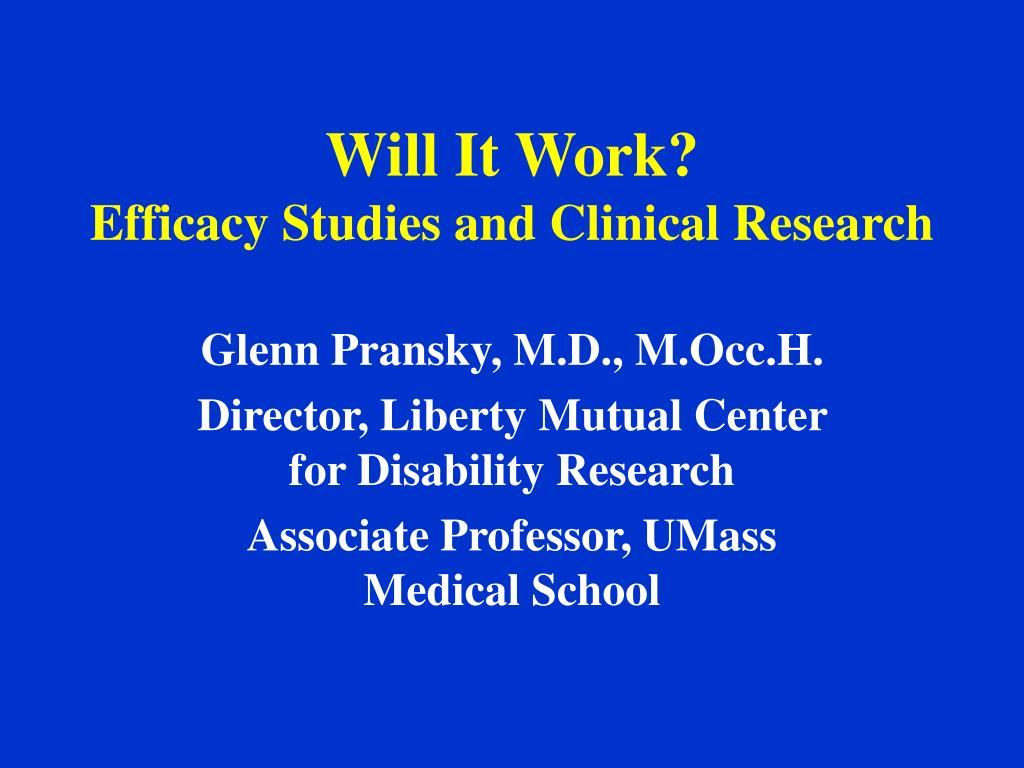 Will It Work?
Efficacy Studies and Clinical Research

Glenn Pransky, M.D., M.Occ.H.

Director, Liberty Mutual Center for Disability Research

Associate Professor, UMass Medical School